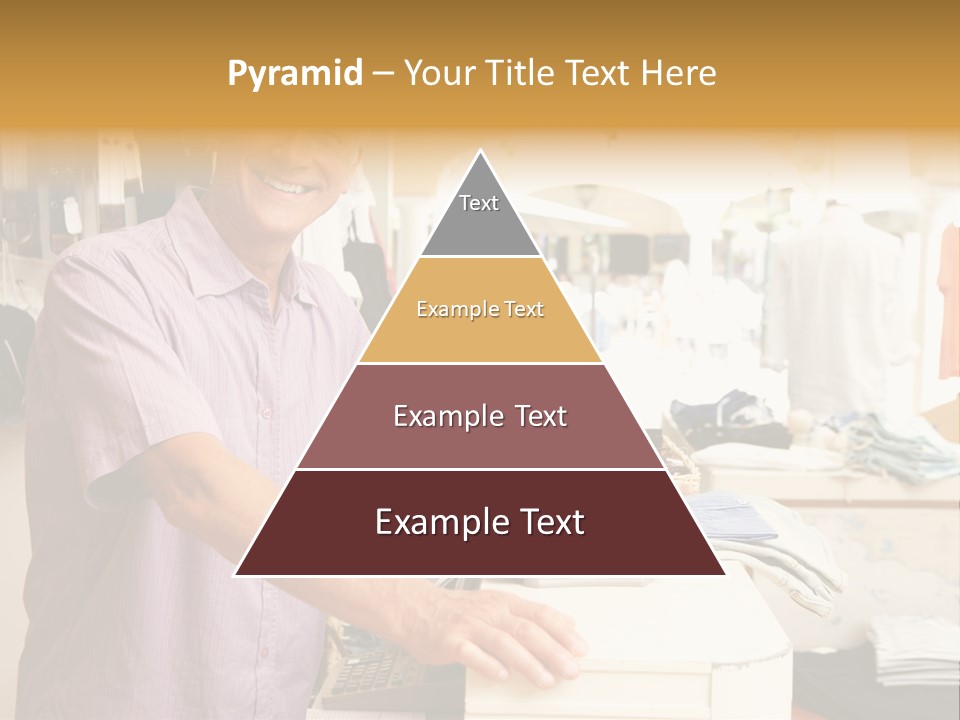 Pyramid – Your Title Text Here

Text

Example Text

Example Text

Example Text